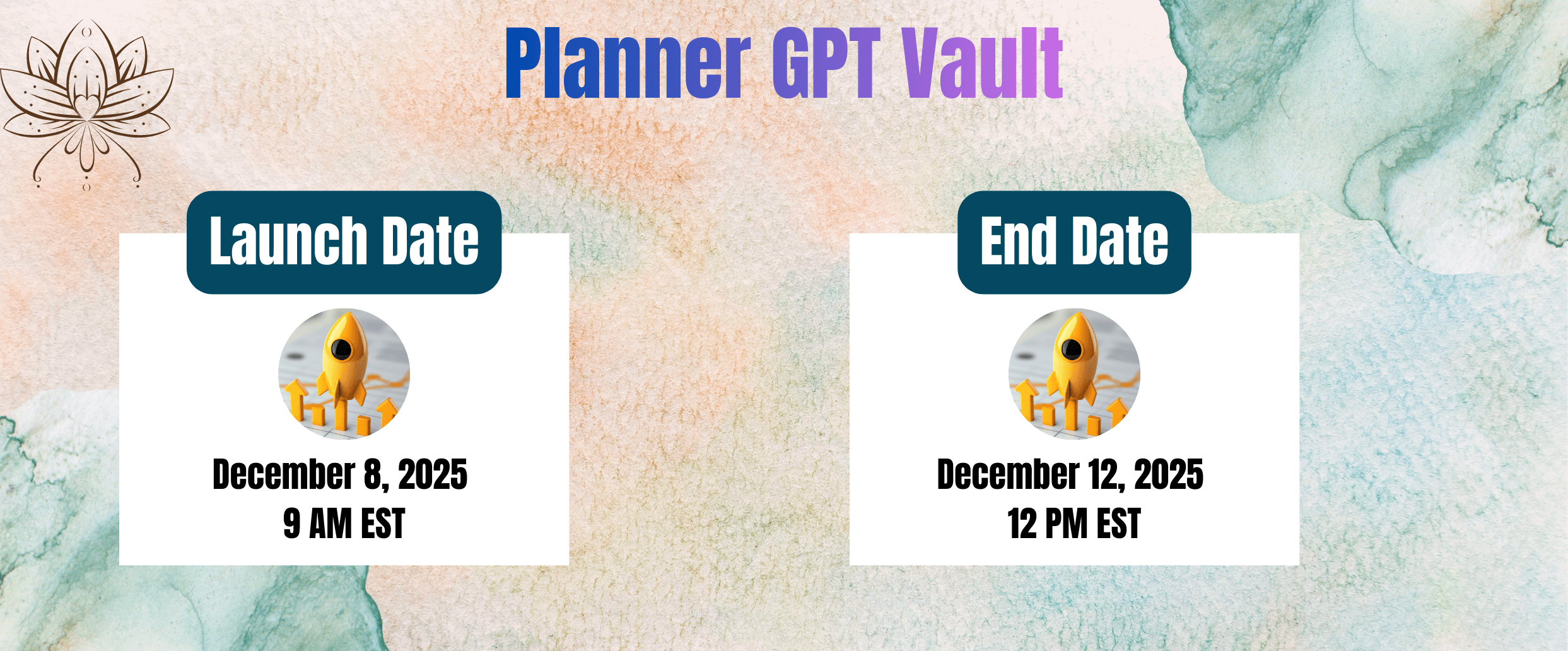 Planner GPT Vault

Launch Date

December 8, 2025
9 AM EST

End Date

December 12, 2025
12 PM EST